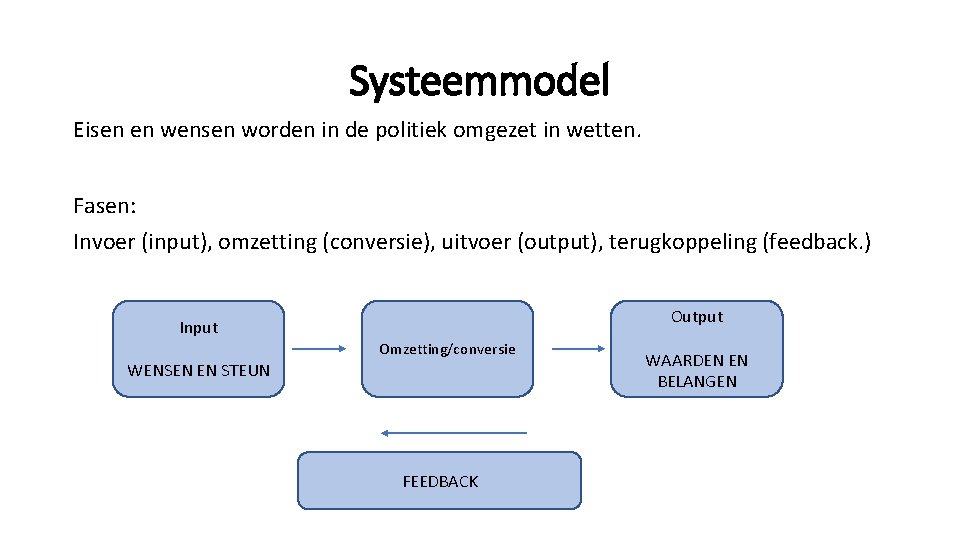 Systeemmodel

Eisen en wensen worden in de politiek omgezet in wetten.

Fasen:
Invoer (input), omzetting (conversie), uitvoer (output), terugkoppeling (feedback.)

Input

WENSEN EN STEUN

Omzetting/conversie

Output

WAARDEN EN BELANGEN

FEEDBACK